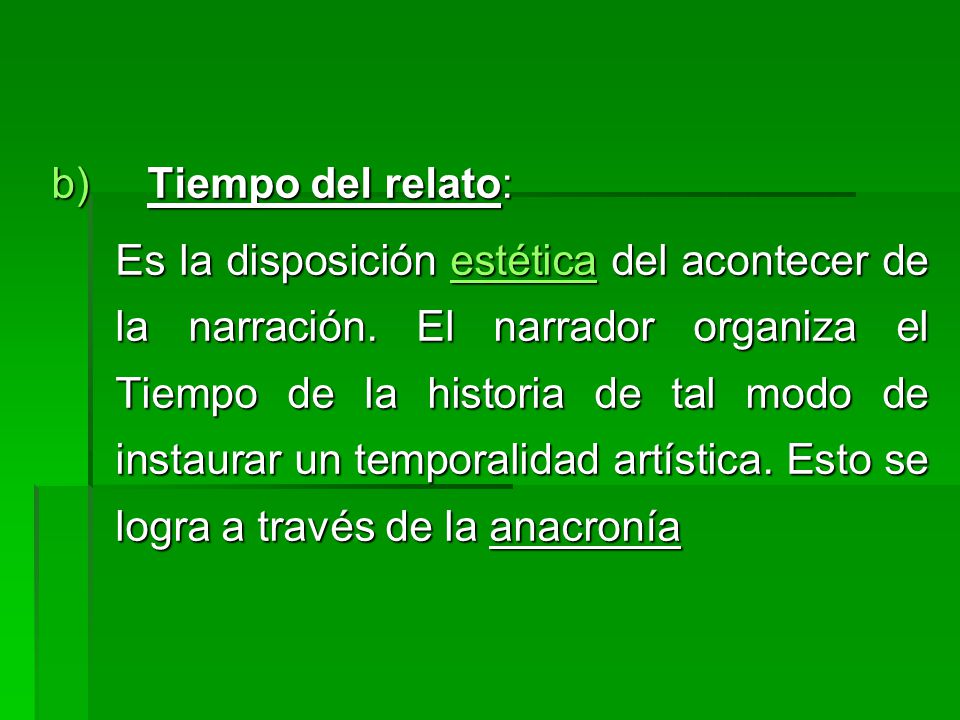 b) Tiempo del relato:

Es la disposición estética del acontecer de la narración. El narrador organiza el Tiempo de la historia de tal modo de instaurar un temporalidad artística. Esto se logra a través de la anacronía